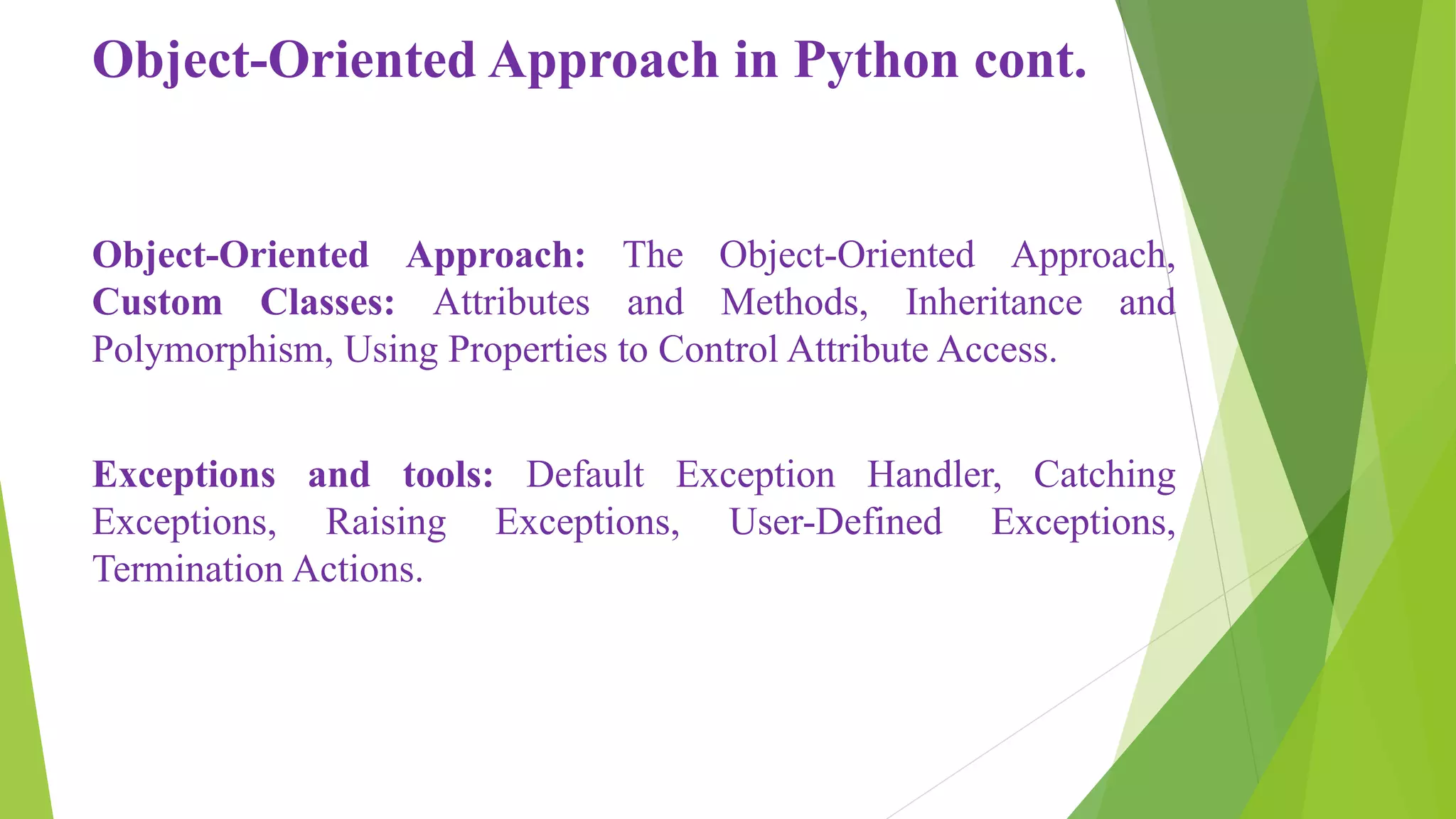 Object-Oriented Approach in Python cont.

Object-Oriented Approach: The Object-Oriented Approach, Custom Classes: Attributes and Methods, Inheritance and Polymorphism, Using Properties to Control Attribute Access.

Exceptions and tools: Default Exception Handler, Catching Exceptions, Raising Exceptions, User-Defined Exceptions, Termination Actions.